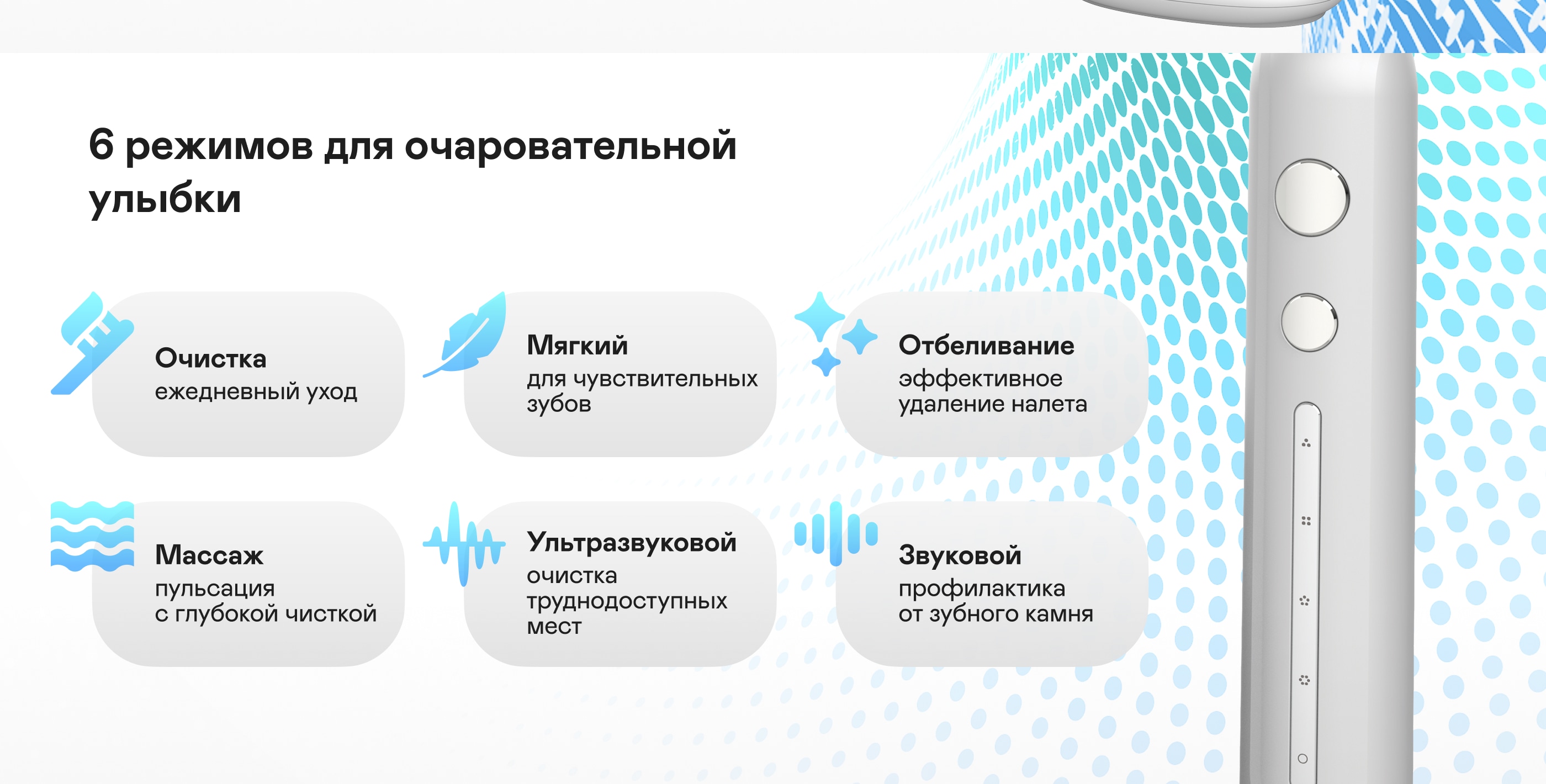 6 режимов для очаровательной улыбки

Очистка
ежедневный уход

Мягкий
для чувствительных зубов

Отбеливание
эффективное удаление налета

Массаж
пульсация с глубокой чисткой

Ультразвуковой
очистка труднодоступных мест

Звуковой
профилактика от зубного камня